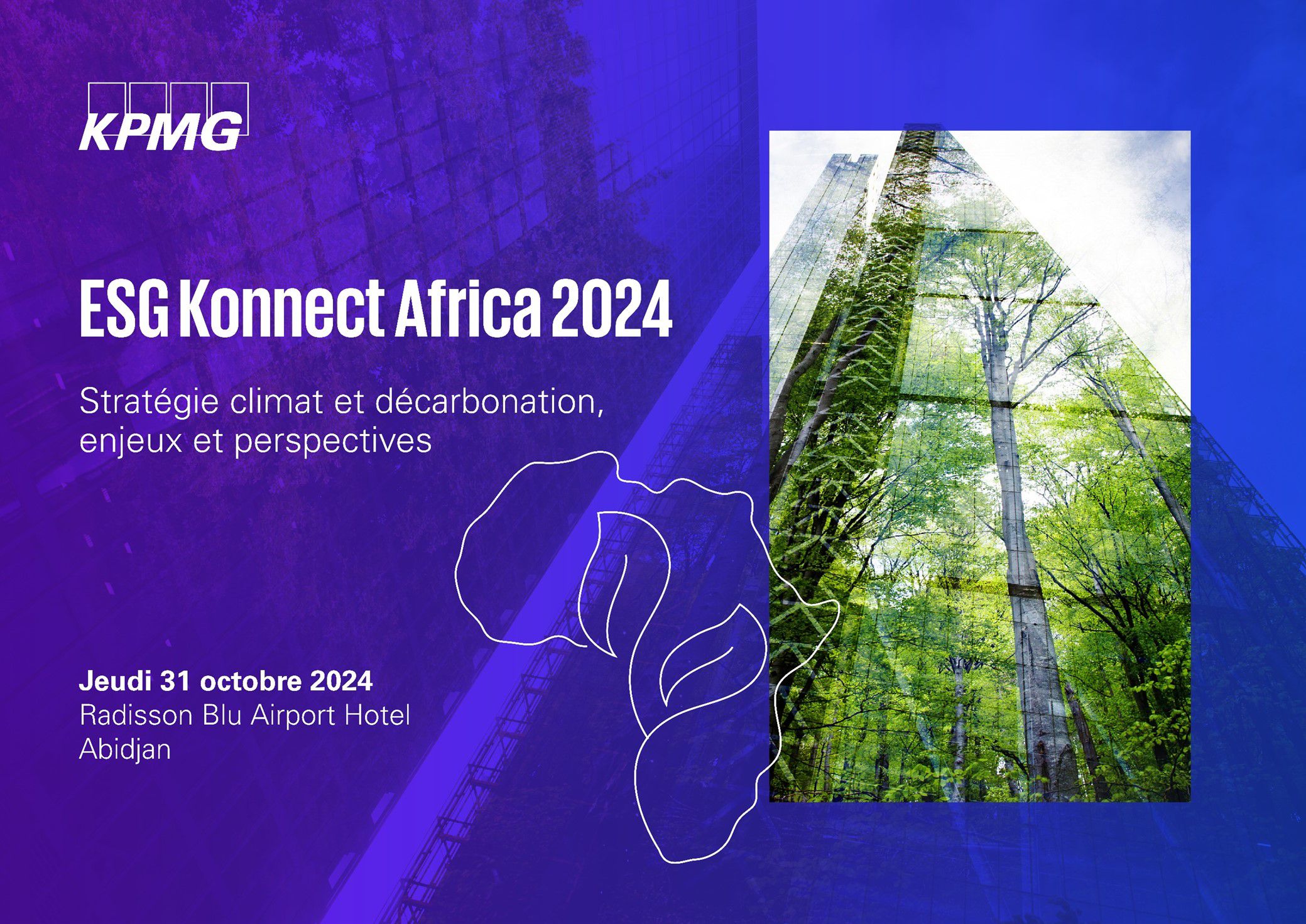 KPMG

ESG Konnect Africa 2024

Stratégie climat et décarbonation, enjeux et perspectives

Jeudi 31 octobre 2024
Radisson Blu Airport Hotel
Abidjan